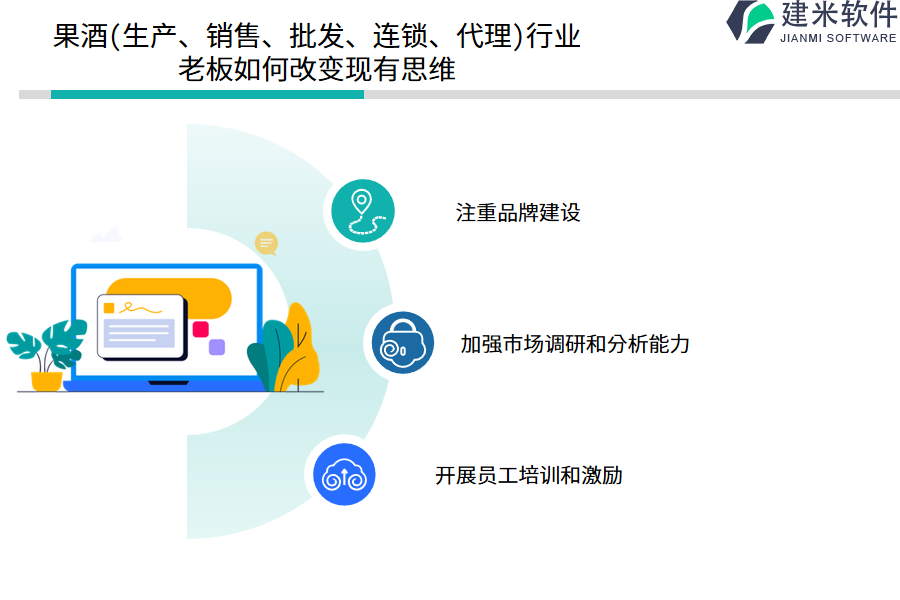 果酒(生产、销售、批发、连锁、代理)行业
老板如何改变现有思维

建米软件
JIANMI SOFTWARE

注重品牌建设

加强市场调研和分析能力

开展员工培训和激励